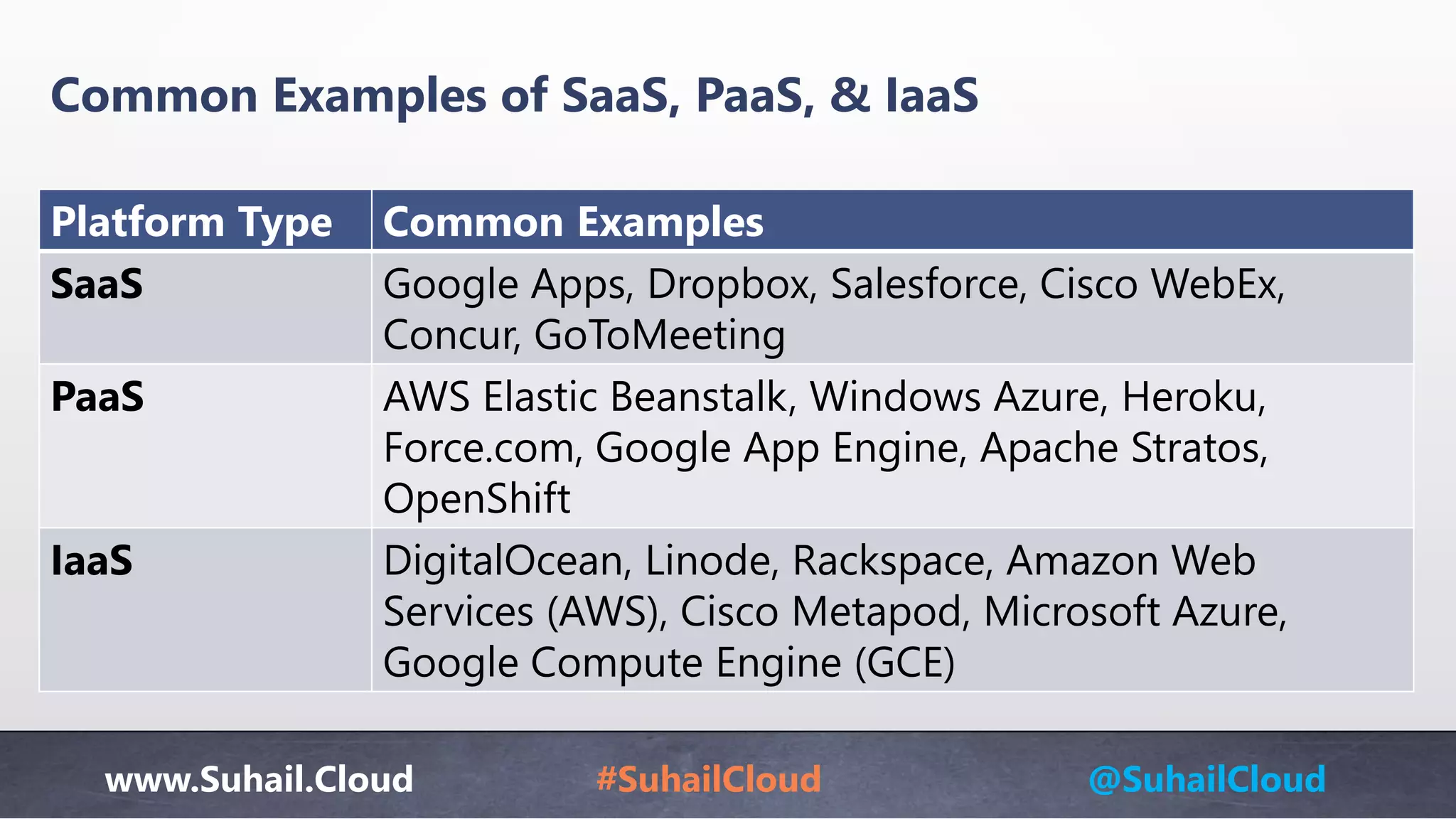 Common Examples of SaaS, PaaS, & IaaS

| Platform Type | Common Examples |
|---|---|
| SaaS | Google Apps, Dropbox, Salesforce, Cisco WebEx, Concur, GoToMeeting |
| PaaS | AWS Elastic Beanstalk, Windows Azure, Heroku, Force.com, Google App Engine, Apache Stratos, OpenShift |
| IaaS | DigitalOcean, Linode, Rackspace, Amazon Web Services (AWS), Cisco Metapod, Microsoft Azure, Google Compute Engine (GCE) |

www.Suhail.Cloud #SuhailCloud @SuhailCloud